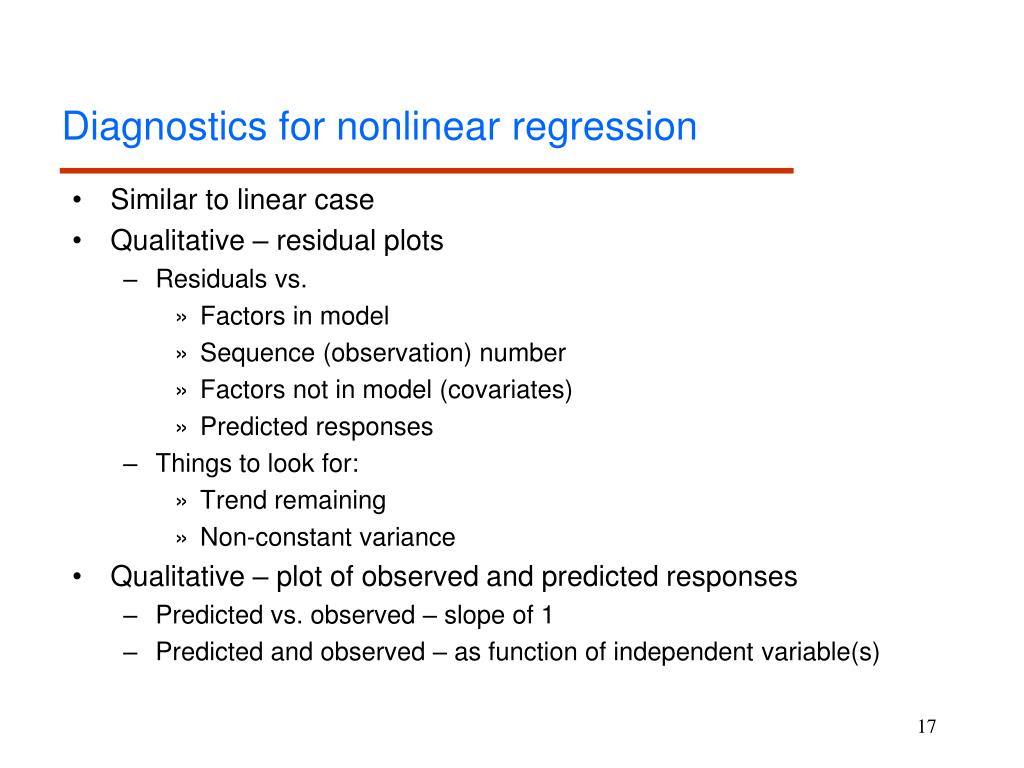 Diagnostics for nonlinear regression

• Similar to linear case
• Qualitative – residual plots
  – Residuals vs.
    » Factors in model
    » Sequence (observation) number
    » Factors not in model (covariates)
    » Predicted responses
  – Things to look for:
    » Trend remaining
    » Non-constant variance
• Qualitative – plot of observed and predicted responses
  – Predicted vs. observed – slope of 1
  – Predicted and observed – as function of independent variable(s)

17